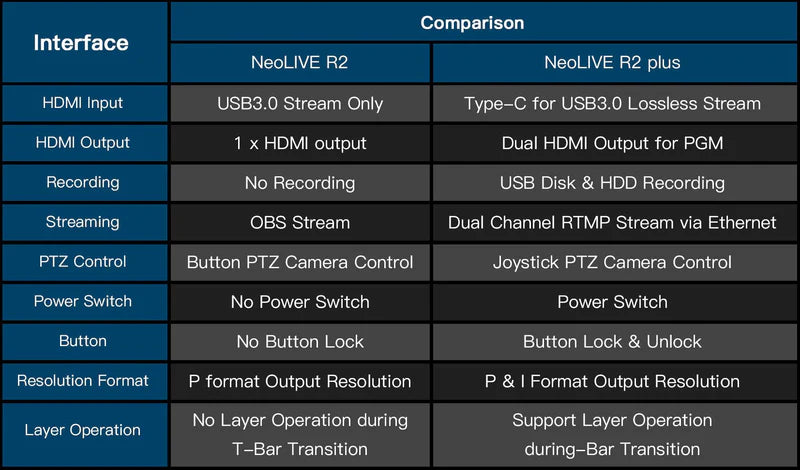 | Interface | Comparison | |
|---|---|---|
| | NeoLIVE R2 | NeoLIVE R2 plus |
| HDMI Input | USB3.0 Stream Only | Type-C for USB3.0 Lossless Stream |
| HDMI Output | 1 x HDMI output | Dual HDMI Output for PGM |
| Recording | No Recording | USB Disk & HDD Recording |
| Streaming | OBS Stream | Dual Channel RTMP Stream via Ethernet |
| PTZ Control | Button PTZ Camera Control | Joystick PTZ Camera Control |
| Power Switch | No Power Switch | Power Switch |
| Button | No Button Lock | Button Lock & Unlock |
| Resolution Format | P format Output Resolution | P & I Format Output Resolution |
| Layer Operation | No Layer Operation during T-Bar Transition | Support Layer Operation during-Bar Transition |